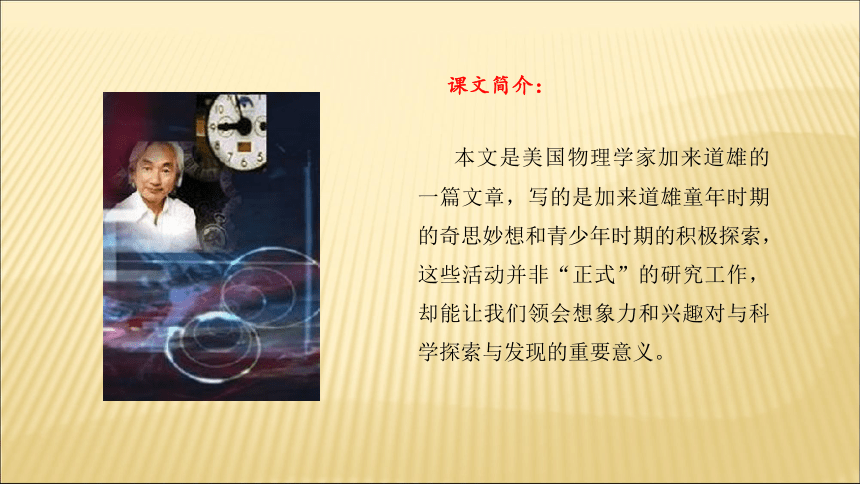 课文简介：

本文是美国物理学家加来道雄的一篇文章，写的是加来道雄童年时期的奇思妙想和青少年时期的积极探索，这些活动并非“正式”的研究工作，却能让我们领会想象力和兴趣对与科学探索与发现的重要意义。